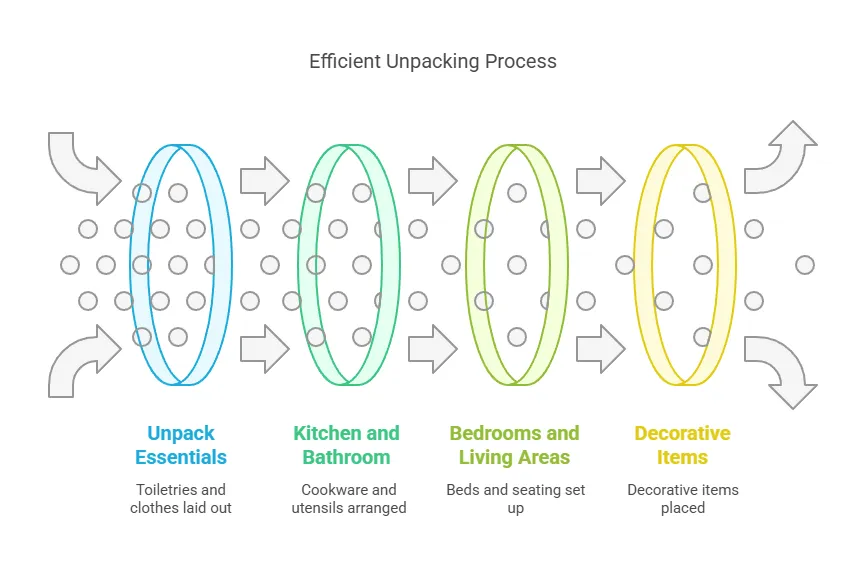 Efficient Unpacking Process

Unpack Essentials

Toiletries and clothes laid out

Kitchen and Bathroom

Cookware and utensils arranged

Bedrooms and Living Areas

Beds and seating set up

Decorative Items

Decorative items placed